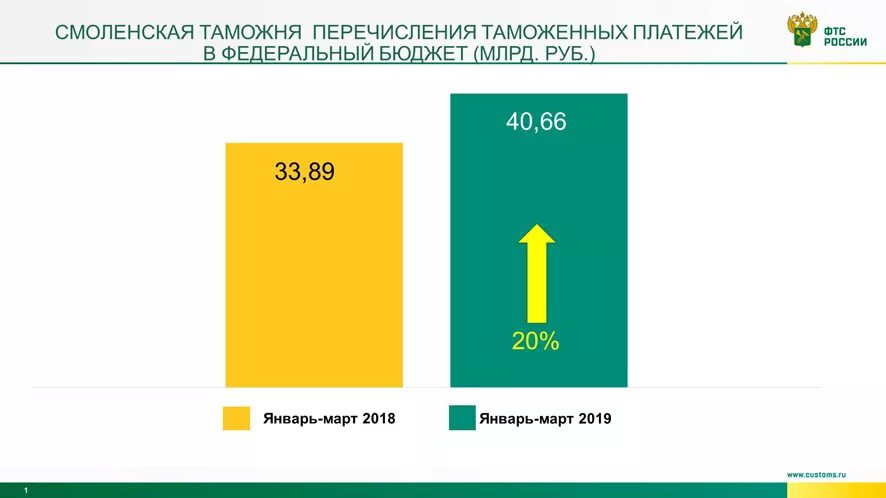 СМОЛЕНСКАЯ ТАМОЖНЯ ПЕРЕЧИСЛЕНИЯ ТАМОЖЕННЫХ ПЛАТЕЖЕЙ В ФЕДЕРАЛЬНЫЙ БЮДЖЕТ (МЛРД. РУБ.)

ФТС РОССИИ

33,89

40,66

20%

Январь-март 2018

Январь-март 2019

www.customs.ru

1